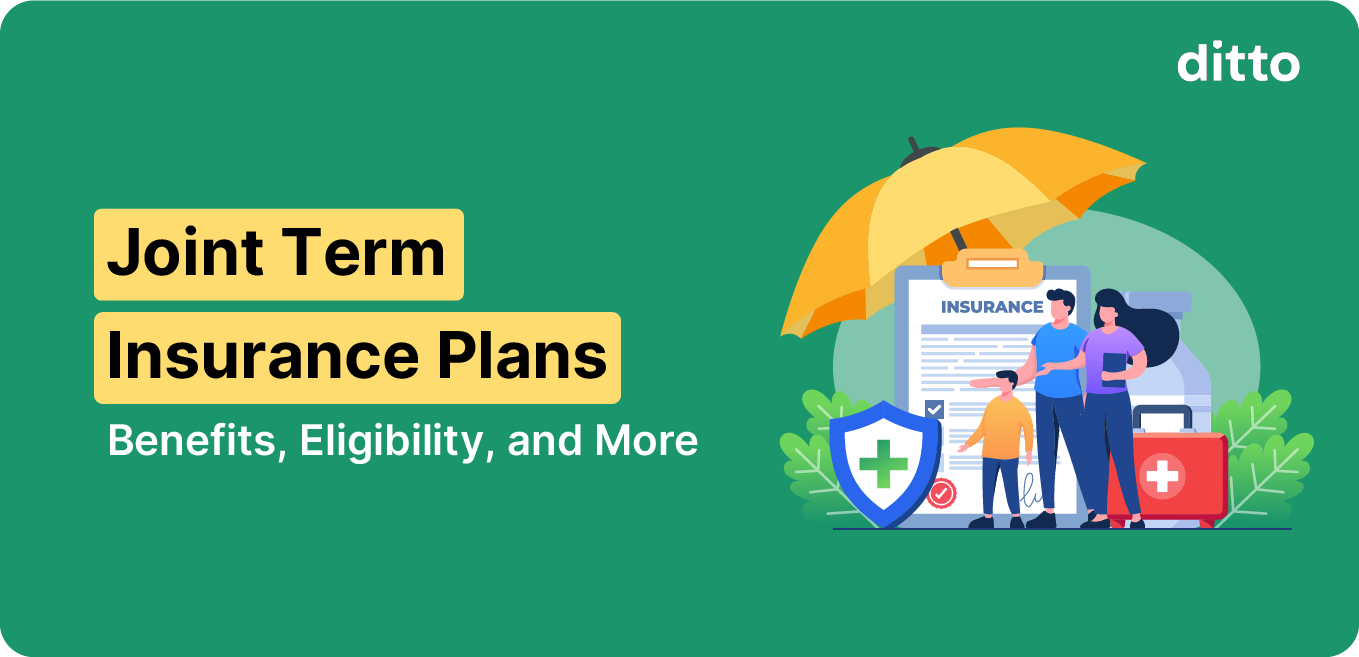 ditto

Joint Term
Insurance Plans

Benefits, Eligibility, and More

INSURANCE